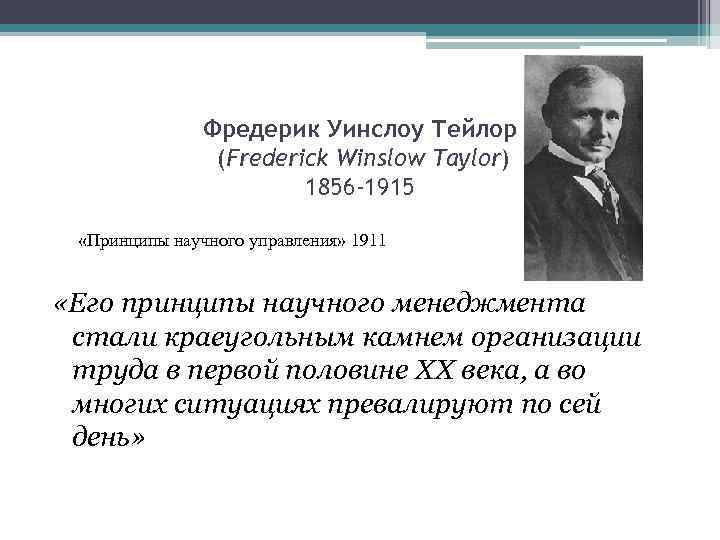 Фредерик Уинслоу Тейлор
(Frederick Winslow Taylor)
1856-1915

«Принципы научного управления» 1911

«Его принципы научного менеджмента стали краеугольным камнем организации труда в первой половине XX века, а во многих ситуациях превалируют по сей день»